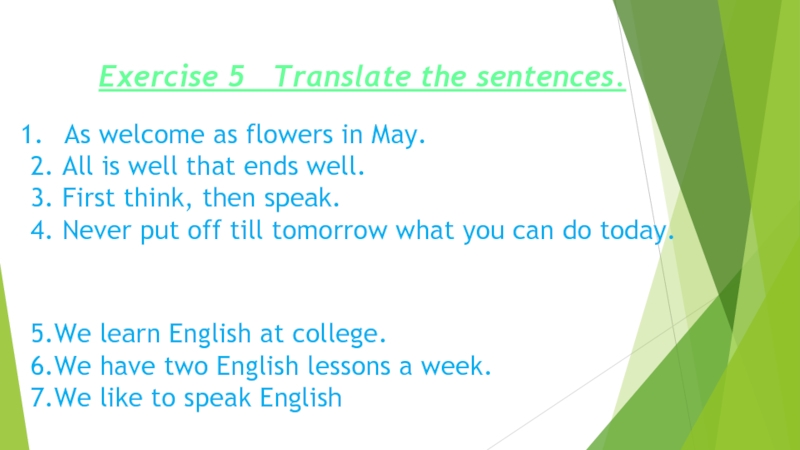 Exercise 5  Translate the sentences.

1. As welcome as flowers in May.
2. All is well that ends well.
3. First think, then speak.
4. Never put off till tomorrow what you can do today.

5.We learn English at college.
6.We have two English lessons a week.
7.We like to speak English